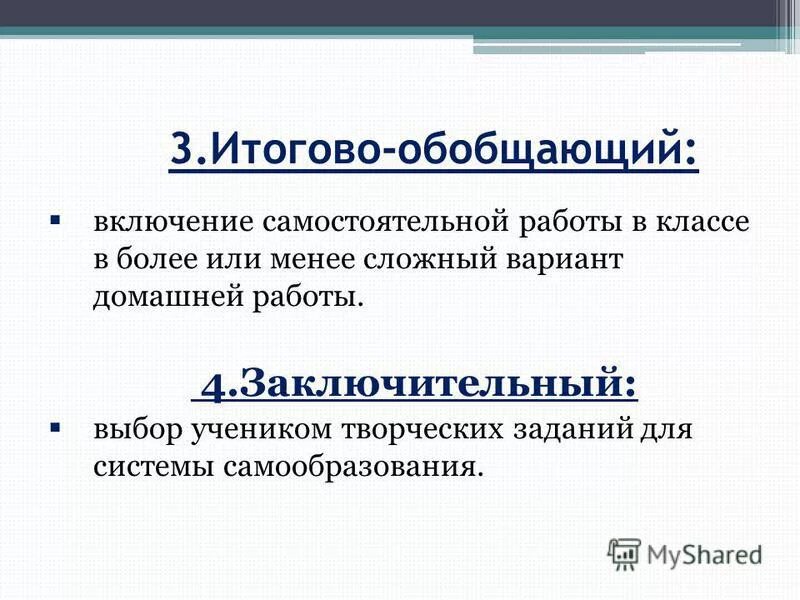 3.Итогово-обобщающий:

▪ включение самостоятельной работы в классе в более или менее сложный вариант домашней работы.

4.Заключительный:

▪ выбор учеником творческих заданий для системы самообразования.

MyShared